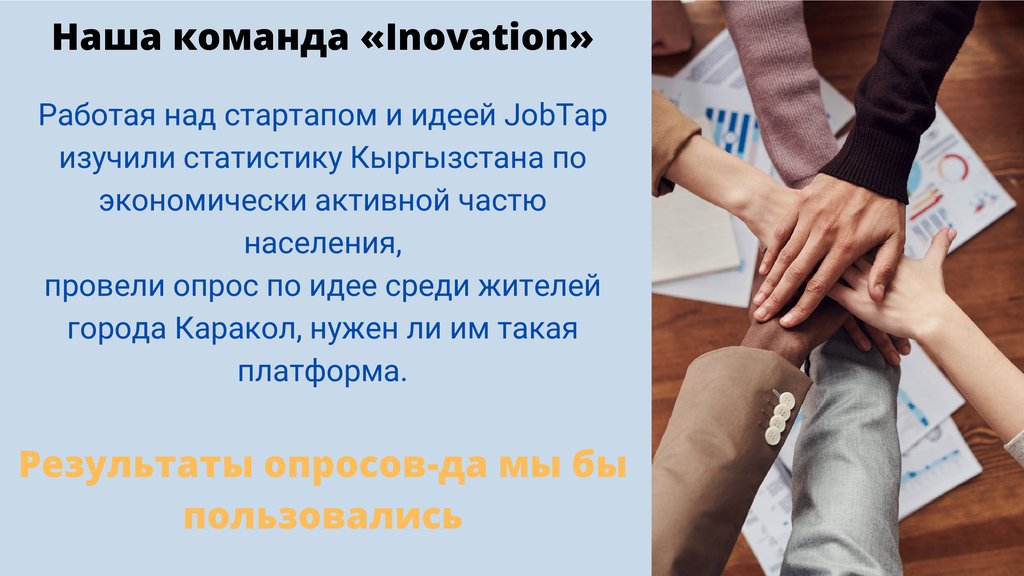 Наша команда «Inovation»

Работая над стартапом и идеей JobTap изучили статистику Кыргызстана по экономически активной частю населения,
провели опрос по идее среди жителей города Каракол, нужен ли им такая платформа.

Результаты опросов-да мы бы пользовались